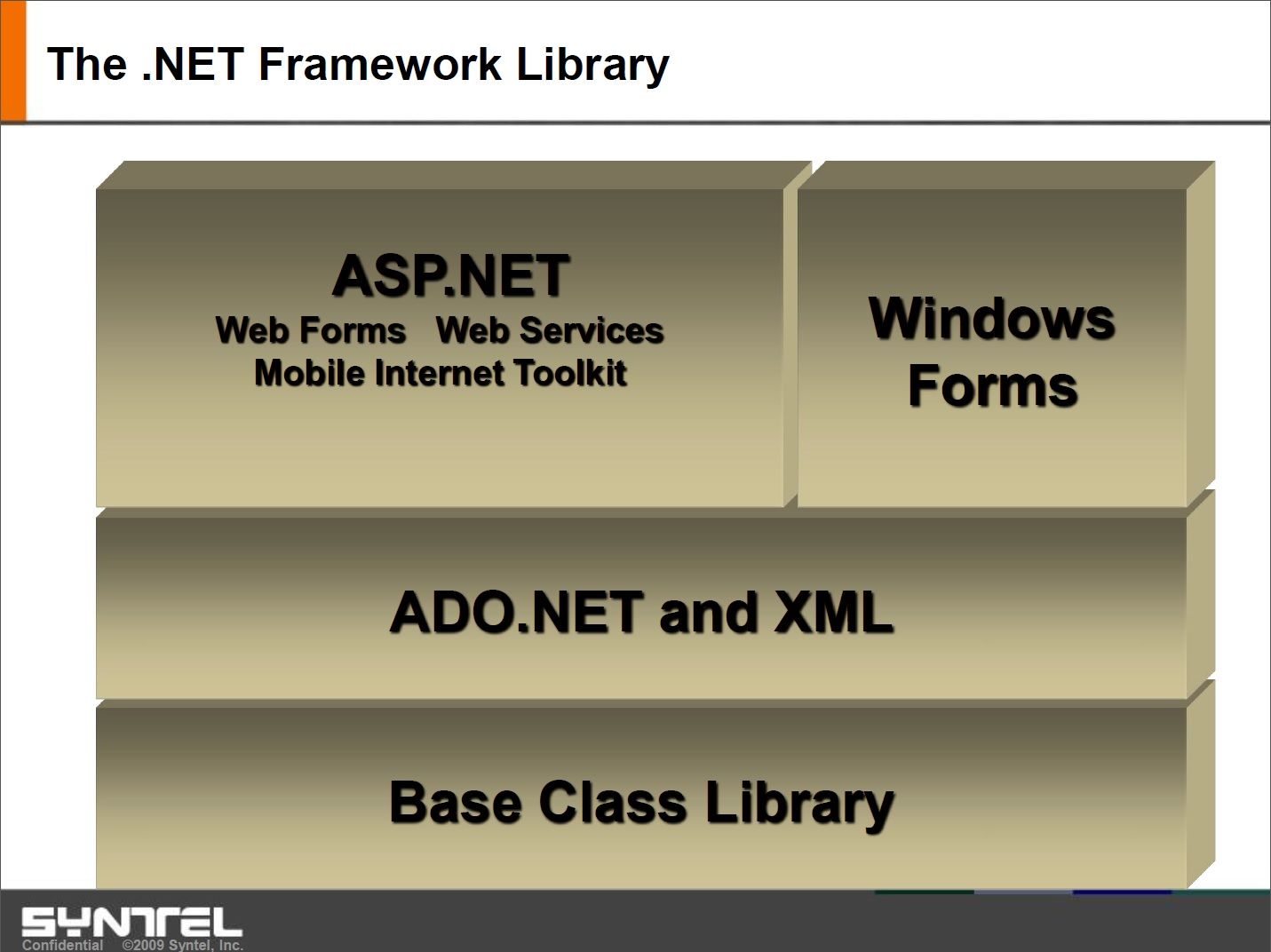 The .NET Framework Library

ASP.NET
Web Forms Web Services
Mobile Internet Toolkit

Windows Forms

ADO.NET and XML

Base Class Library

SYNTEL
Confidential ©2009 Syntel, Inc.